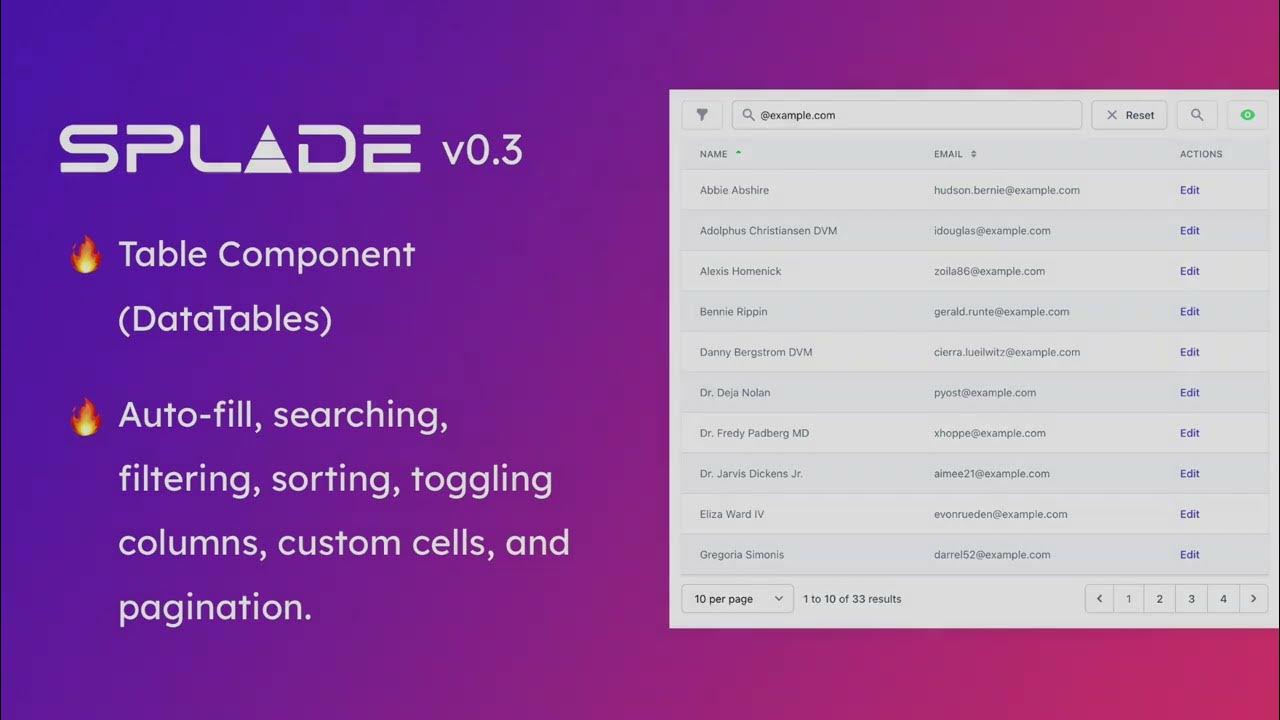 SPLADE v0.3

🔥 Table Component (DataTables)

🔥 Auto-fill, searching, filtering, sorting, toggling columns, custom cells, and pagination.

@example.com
Reset

| NAME | EMAIL | ACTIONS |
|---|---|---|
| Abbie Abshire | hudson.bernie@example.com | Edit |
| Adolphus Christiansen DVM | idouglas@example.com | Edit |
| Alexis Homenick | zoila86@example.com | Edit |
| Bennie Rippin | gerald.runte@example.com | Edit |
| Danny Bergstrom DVM | cierra.lueilwitz@example.com | Edit |
| Dr. Deja Nolan | pyost@example.com | Edit |
| Dr. Fredy Padberg MD | xhoppe@example.com | Edit |
| Dr. Jarvis Dickens Jr. | aimee21@example.com | Edit |
| Eliza Ward IV | evonrueden@example.com | Edit |
| Gregoria Simonis | darrel52@example.com | Edit |

10 per page
1 to 10 of 33 results
1 2 3 4